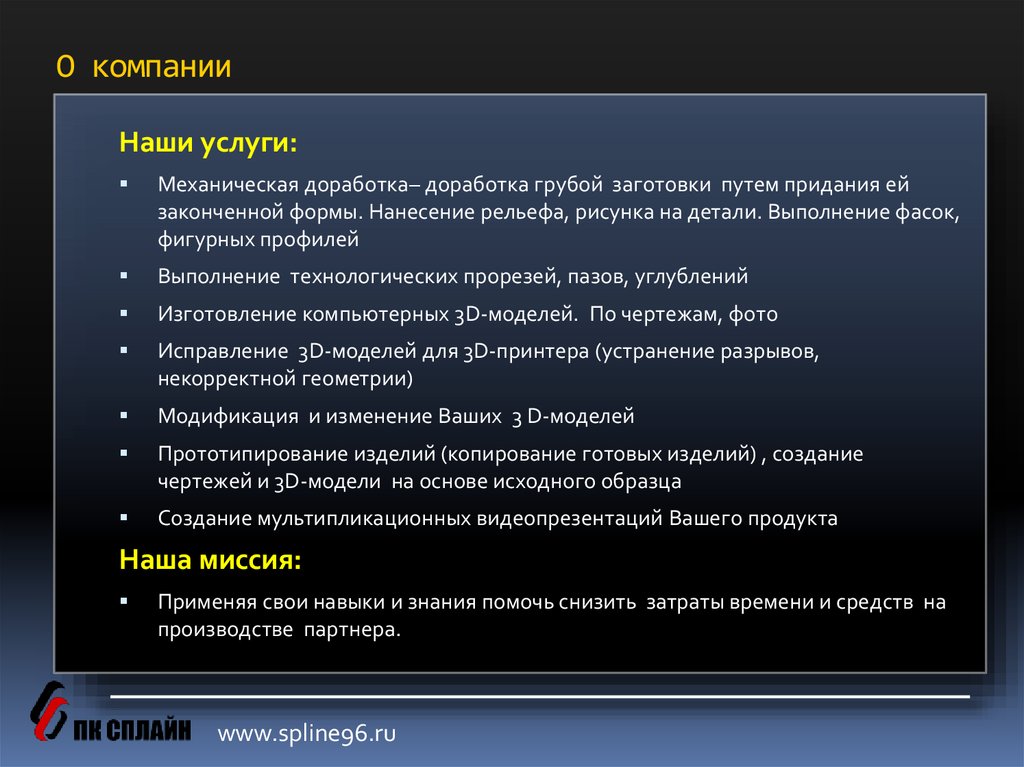 О компании

Наши услуги:

▪ Механическая доработка– доработка грубой заготовки путем придания ей законченной формы. Нанесение рельефа, рисунка на детали. Выполнение фасок, фигурных профилей

▪ Выполнение технологических прорезей, пазов, углублений

▪ Изготовление компьютерных 3D-моделей. По чертежам, фото

▪ Исправление 3D-моделей для 3D-принтера (устранение разрывов, некорректной геометрии)

▪ Модификация и изменение Ваших 3 D-моделей

▪ Прототипирование изделий (копирование готовых изделий) , создание чертежей и 3D-модели на основе исходного образца

▪ Создание мультипликационных видеопрезентаций Вашего продукта

Наша миссия:

▪ Применяя свои навыки и знания помочь снизить затраты времени и средств на производстве партнера.

ПК СПЛАЙН

www.spline96.ru